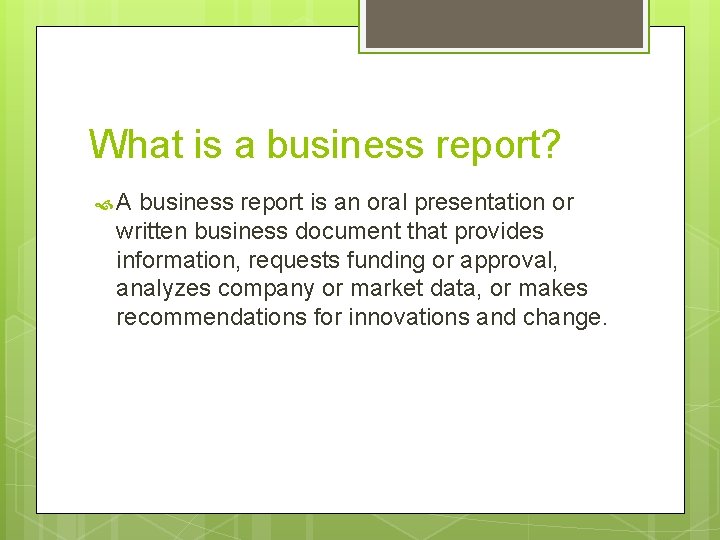 What is a business report?

A business report is an oral presentation or written business document that provides information, requests funding or approval, analyzes company or market data, or makes recommendations for innovations and change.